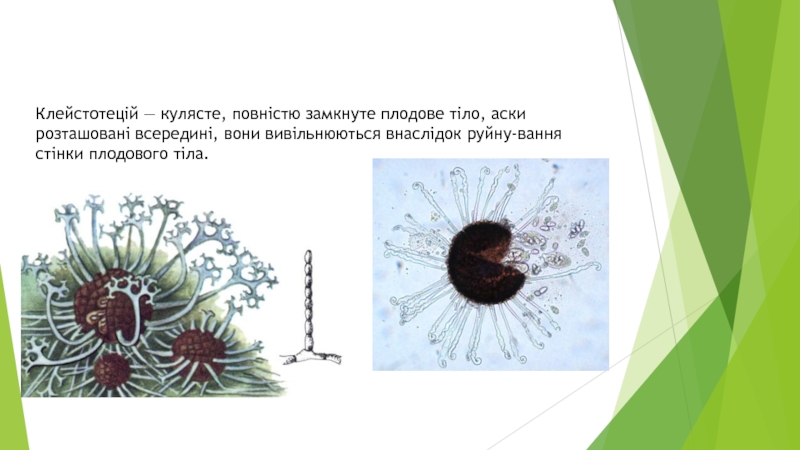 Клейстотецій — кулясте, повністю замкнуте плодове тіло, аски розташовані всередині, вони вивільнюються внаслідок руйну-вання стінки плодового тіла.